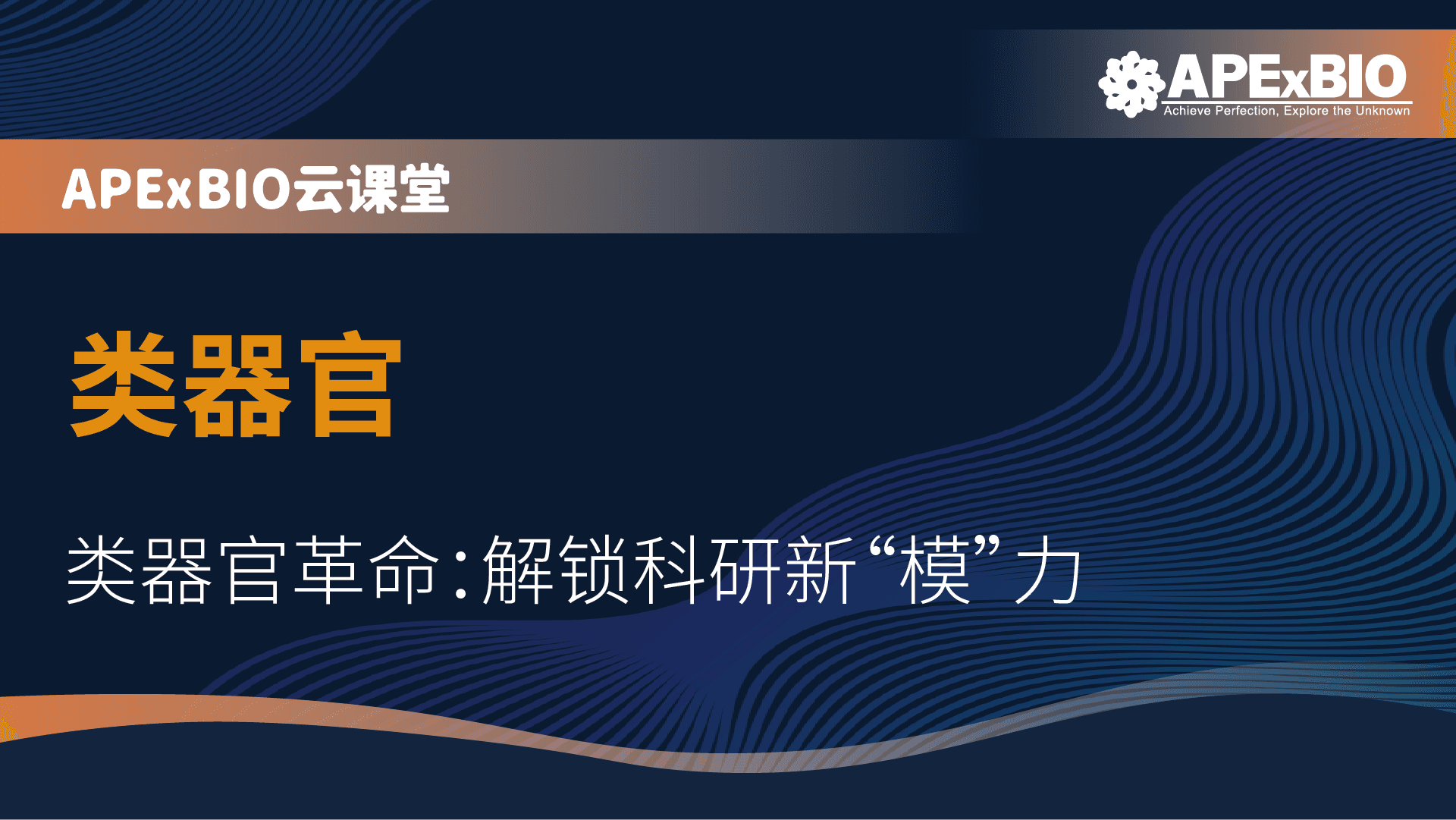 APExBIO
Achieve Perfection, Explore the Unknown

APExBIO云课堂

类器官

类器官革命:解锁科研新“模”力